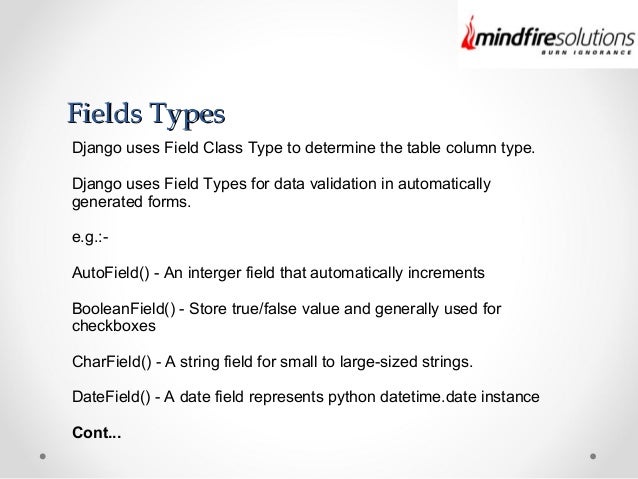 mindfiresolutions
BURN IGNORANCE

Fields Types

Django uses Field Class Type to determine the table column type.

Django uses Field Types for data validation in automatically generated forms.

e.g.:-

AutoField() - An interger field that automatically increments

BooleanField() - Store true/false value and generally used for checkboxes

CharField() - A string field for small to large-sized strings.

DateField() - A date field represents python datetime.date instance

Cont...